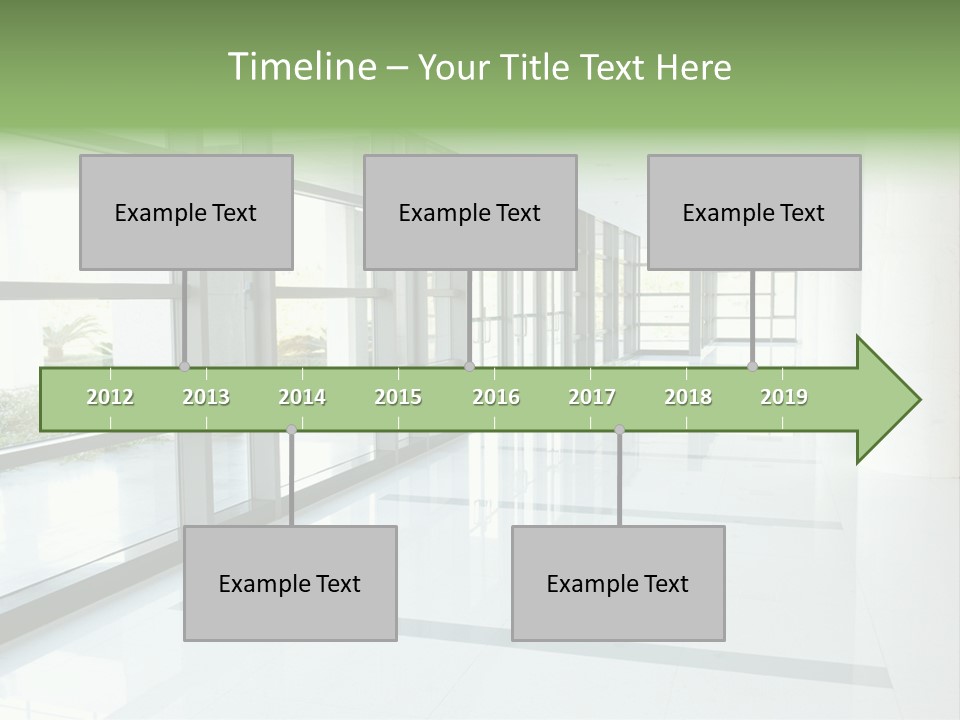 Timeline – Your Title Text Here

Example Text

Example Text

Example Text

2012 2013 2014 2015 2016 2017 2018 2019

Example Text

Example Text